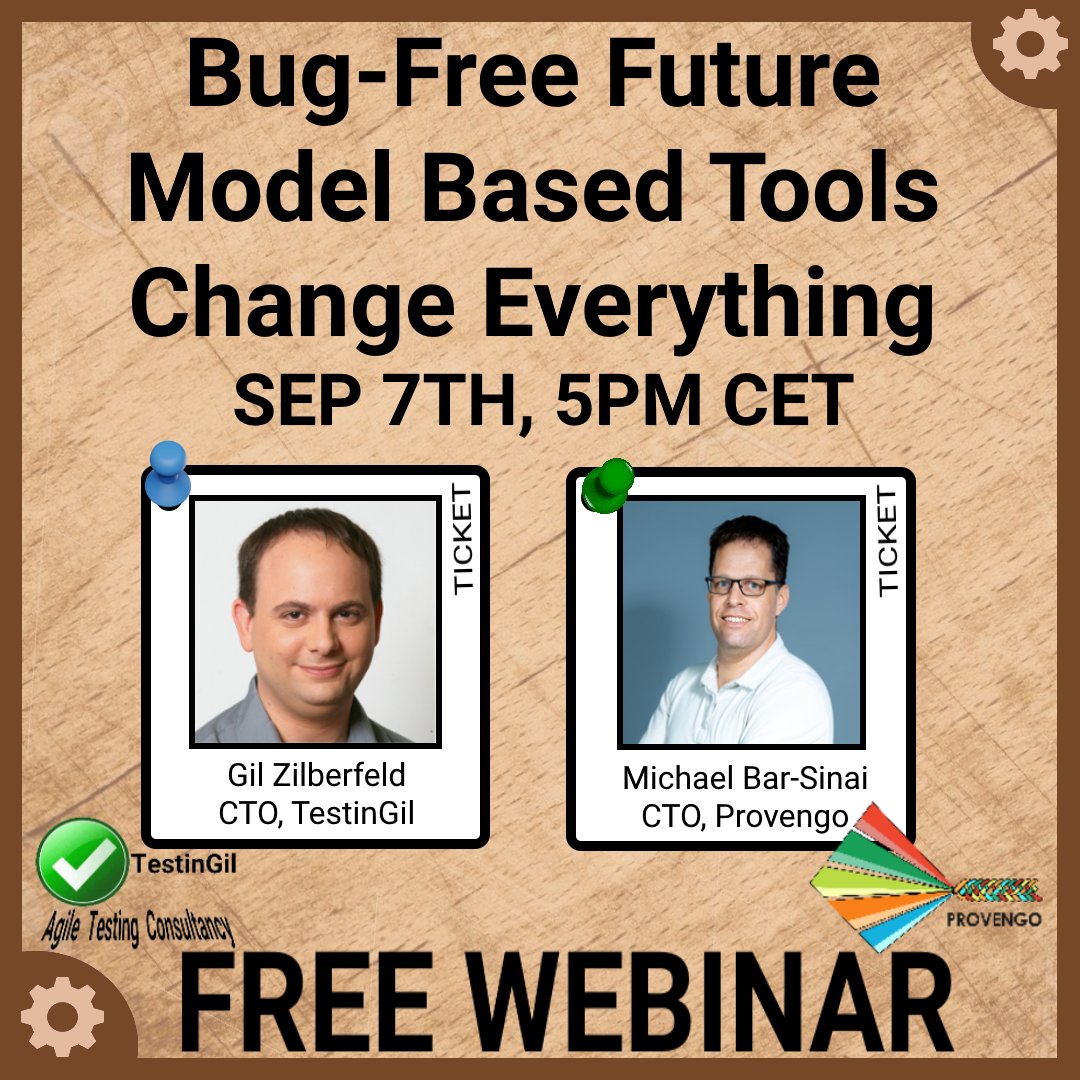 Bug-Free Future
Model Based Tools
Change Everything
SEP 7TH, 5PM CET

TICKET
Gil Zilberfeld
CTO, TestinGil

TICKET
Michael Bar-Sinai
CTO, Provengo

TestinGil
Agile Testing Consultancy

PROVENGO

FREE WEBINAR